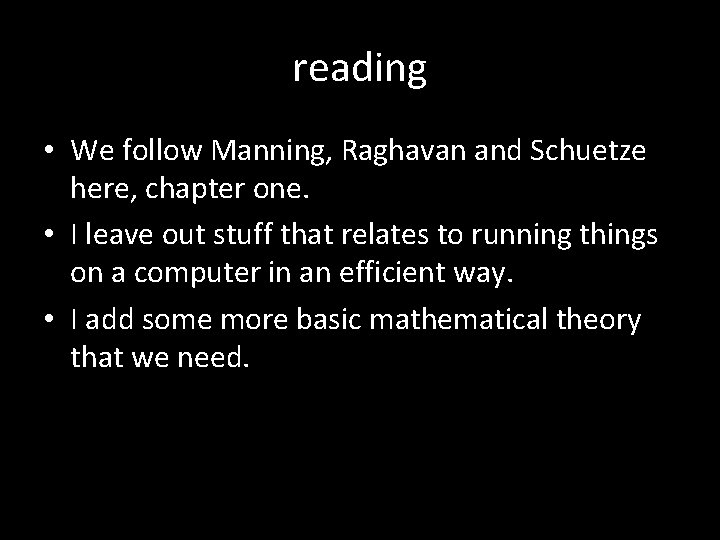 reading

• We follow Manning, Raghavan and Schuetze here, chapter one.
• I leave out stuff that relates to running things on a computer in an efficient way.
• I add some more basic mathematical theory that we need.